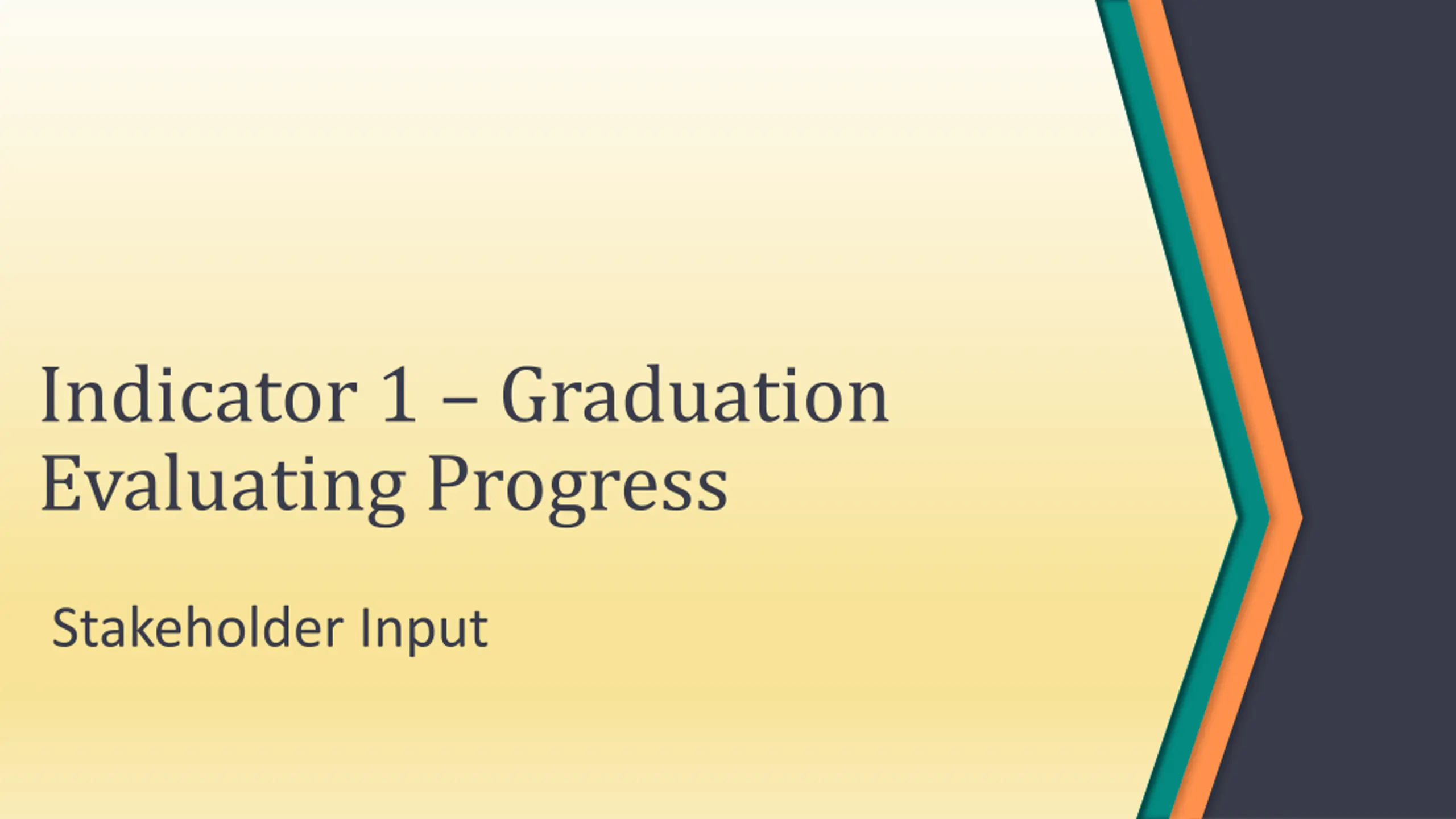 Indicator 1 – Graduation
Evaluating Progress

Stakeholder Input